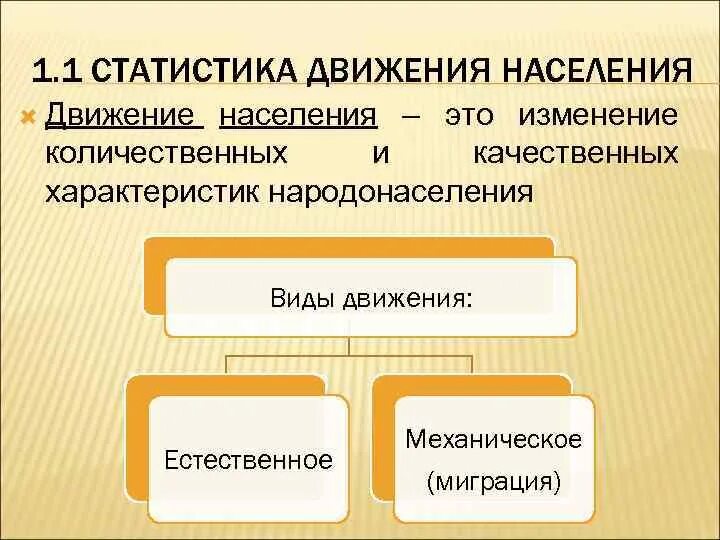 1.1 СТАТИСТИКА ДВИЖЕНИЯ НАСЕЛЕНИЯ

Движение населения – это изменение количественных и качественных характеристик народонаселения

Виды движения:

Естественное

Механическое (миграция)